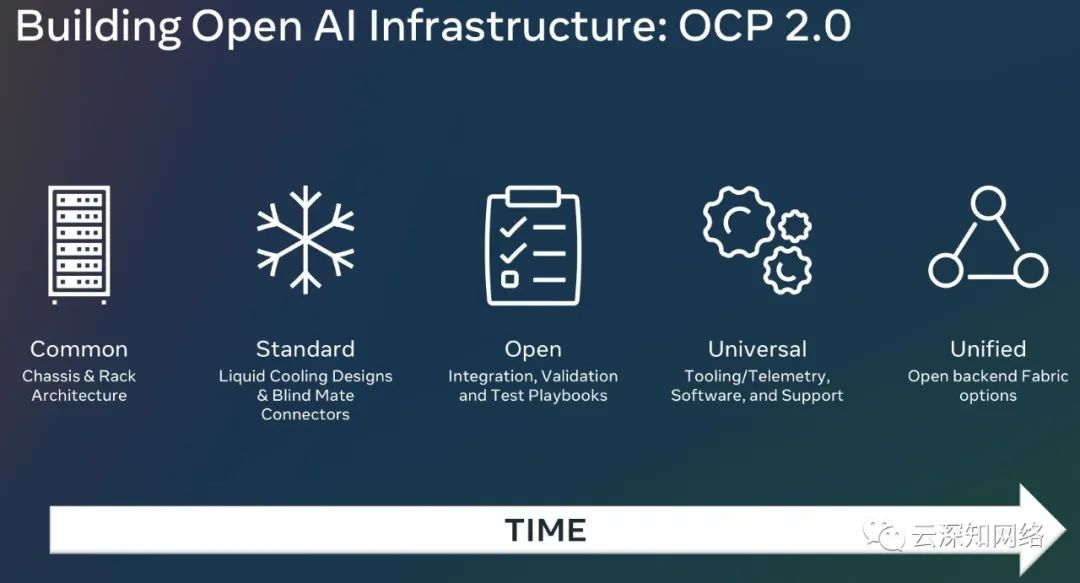 Building Open AI Infrastructure: OCP 2.0

Common
Chassis & Rack Architecture

Standard
Liquid Cooling Designs & Blind Mate Connectors

Open
Integration, Validation and Test Playbooks

Universal
Tooling/Telemetry, Software, and Support

Unified
Open backend Fabric options

TIME

云深知网络